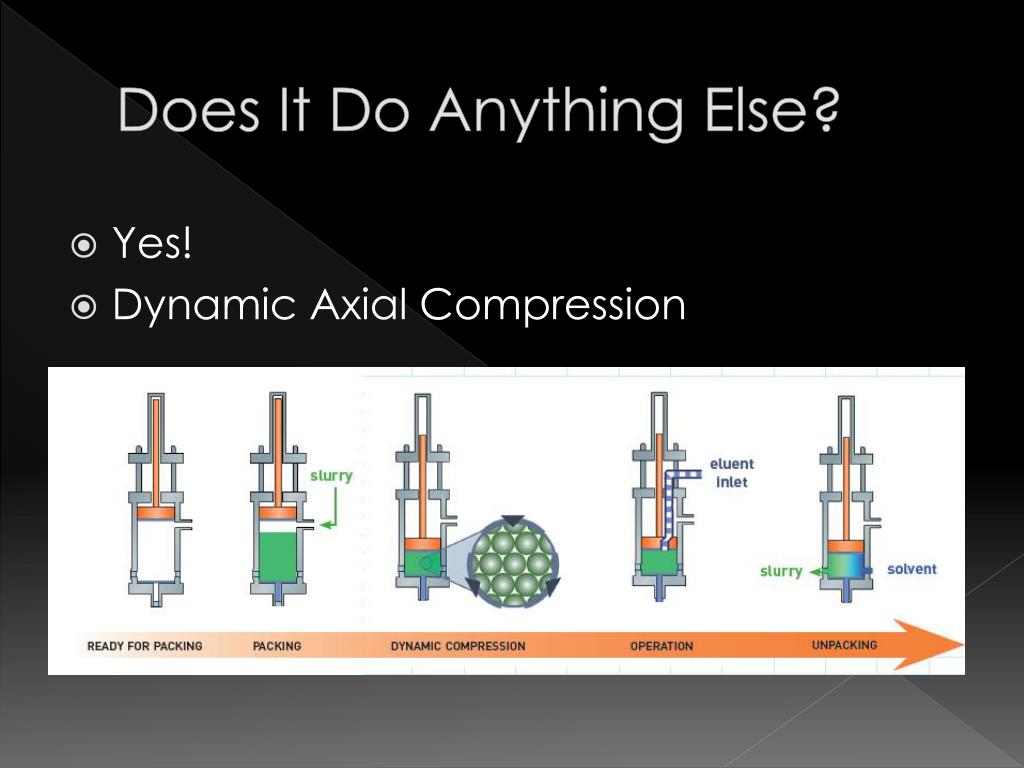 Does It Do Anything Else?

Yes!
Dynamic Axial Compression

slurry
eluent inlet
slurry
solvent

READY FOR PACKING
PACKING
DYNAMIC COMPRESSION
OPERATION
UNPACKING